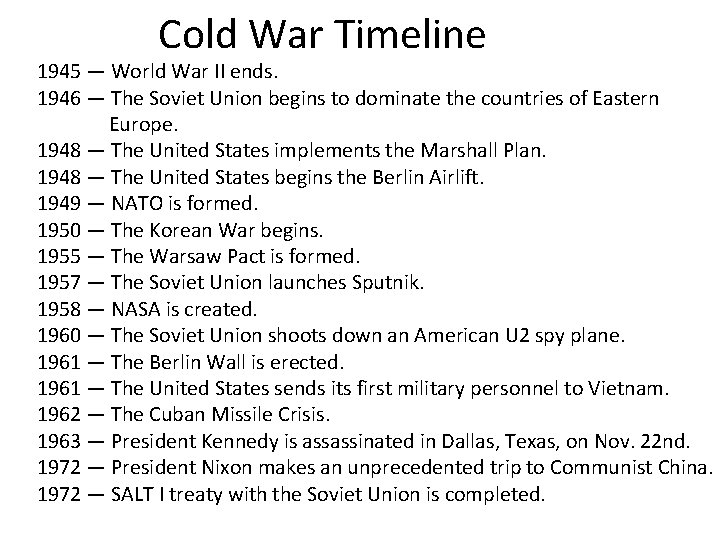 Cold War Timeline

1945 — World War II ends.
1946 — The Soviet Union begins to dominate the countries of Eastern Europe.
1948 — The United States implements the Marshall Plan.
1948 — The United States begins the Berlin Airlift.
1949 — NATO is formed.
1950 — The Korean War begins.
1955 — The Warsaw Pact is formed.
1957 — The Soviet Union launches Sputnik.
1958 — NASA is created.
1960 — The Soviet Union shoots down an American U2 spy plane.
1961 — The Berlin Wall is erected.
1961 — The United States sends its first military personnel to Vietnam.
1962 — The Cuban Missile Crisis.
1963 — President Kennedy is assassinated in Dallas, Texas, on Nov. 22nd.
1972 — President Nixon makes an unprecedented trip to Communist China.
1972 — SALT I treaty with the Soviet Union is completed.